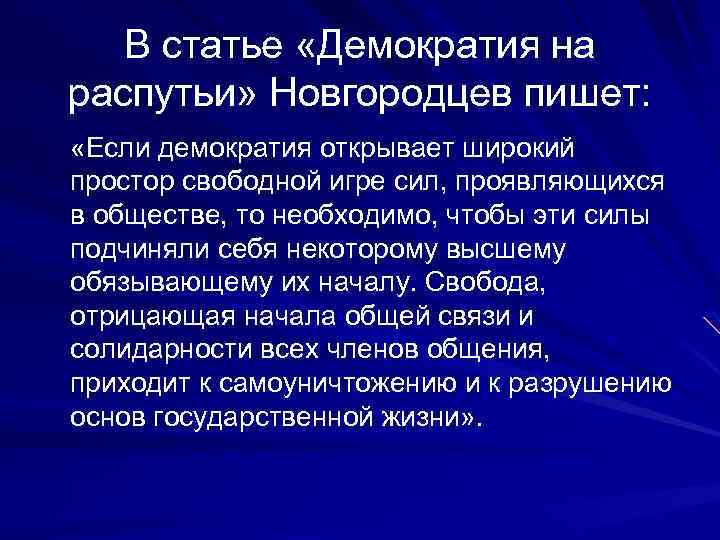 В статье «Демократия на распутьи» Новгородцев пишет:

«Если демократия открывает широкий простор свободной игре сил, проявляющихся в обществе, то необходимо, чтобы эти силы подчиняли себя некоторому высшему обязывающему их началу. Свобода, отрицающая начала общей связи и солидарности всех членов общения, приходит к самоуничтожению и к разрушению основ государственной жизни».